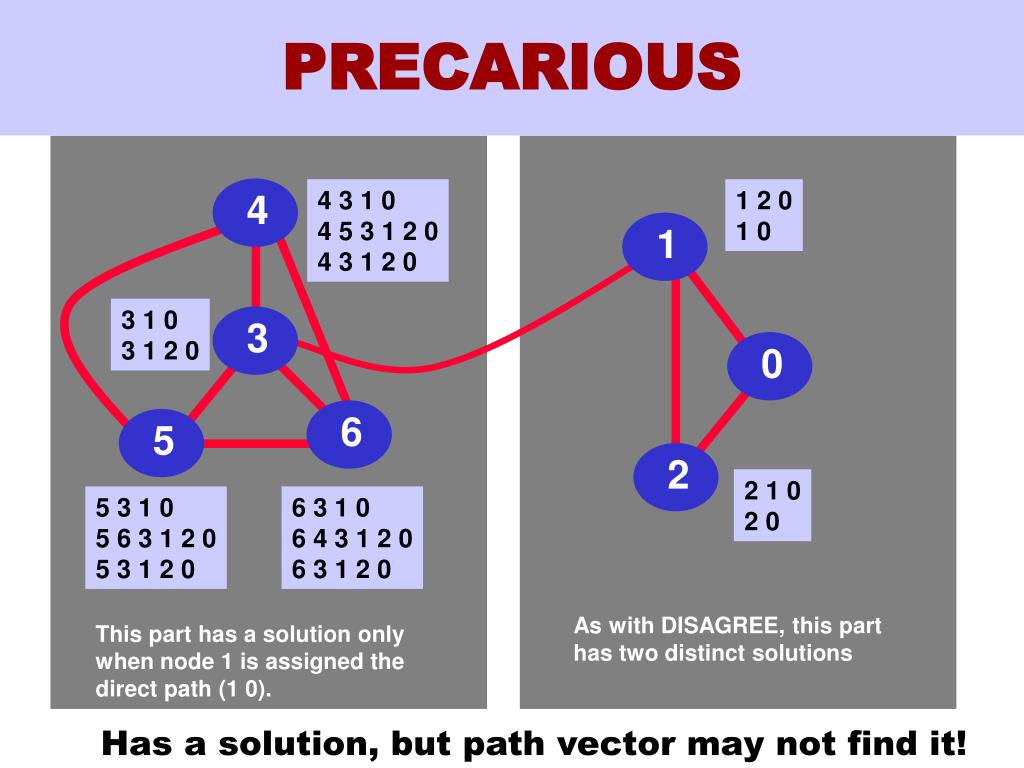 PRECARIOUS

4

4 3 1 0
4 5 3 1 2 0
4 3 1 2 0

3 1 0
3 1 2 0

3

5

6

5 3 1 0
5 6 3 1 2 0
5 3 1 2 0

6 3 1 0
6 4 3 1 2 0
6 3 1 2 0

This part has a solution only when node 1 is assigned the direct path (1 0).

1

1 2 0
1 0

0

2

2 1 0
2 0

As with DISAGREE, this part has two distinct solutions

Has a solution, but path vector may not find it!